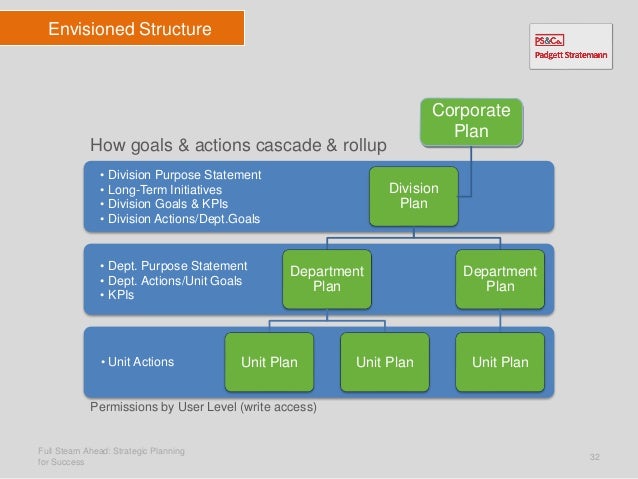 Envisioned Structure

PS&Co.
Padgett Stratemann

Corporate Plan

How goals & actions cascade & rollup

• Division Purpose Statement
• Long-Term Initiatives
• Division Goals & KPIs
• Division Actions/Dept.Goals

Division Plan

• Dept. Purpose Statement
• Dept. Actions/Unit Goals
• KPIs

Department Plan

Department Plan

• Unit Actions

Unit Plan

Unit Plan

Unit Plan

Permissions by User Level (write access)

Full Steam Ahead: Strategic Planning for Success

32